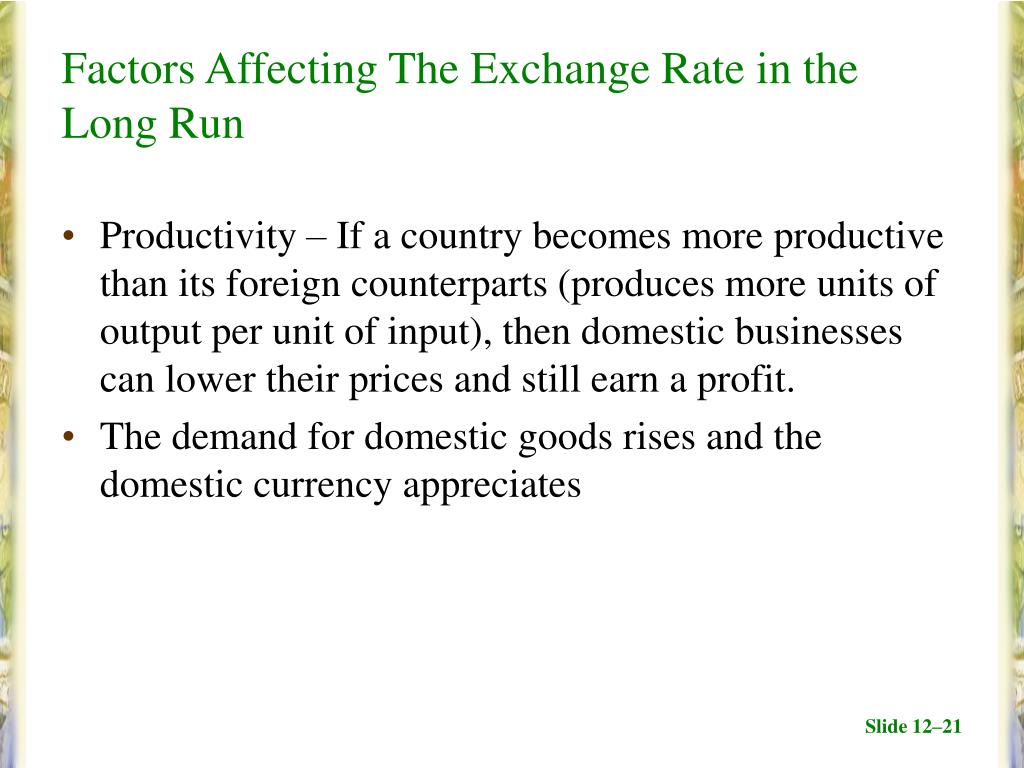 Factors Affecting The Exchange Rate in the Long Run

• Productivity – If a country becomes more productive than its foreign counterparts (produces more units of output per unit of input), then domestic businesses can lower their prices and still earn a profit.
• The demand for domestic goods rises and the domestic currency appreciates

Slide 12–21